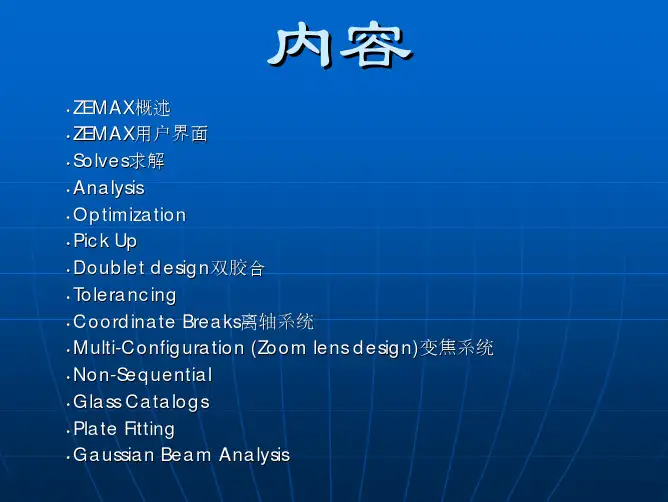 内容

• ZEMAX概述
• ZEMAX用户界面
• Solves求解
• Analysis
• Optimization
• Pick Up
• Doublet design双胶合
• Tolerancing
• Coordinate Breaks离轴系统
• Multi-Configuration (Zoom lens design)变焦系统
• Non-Sequential
• Glass Catalogs
• Plate Fitting
• Gaussian Beam Analysis